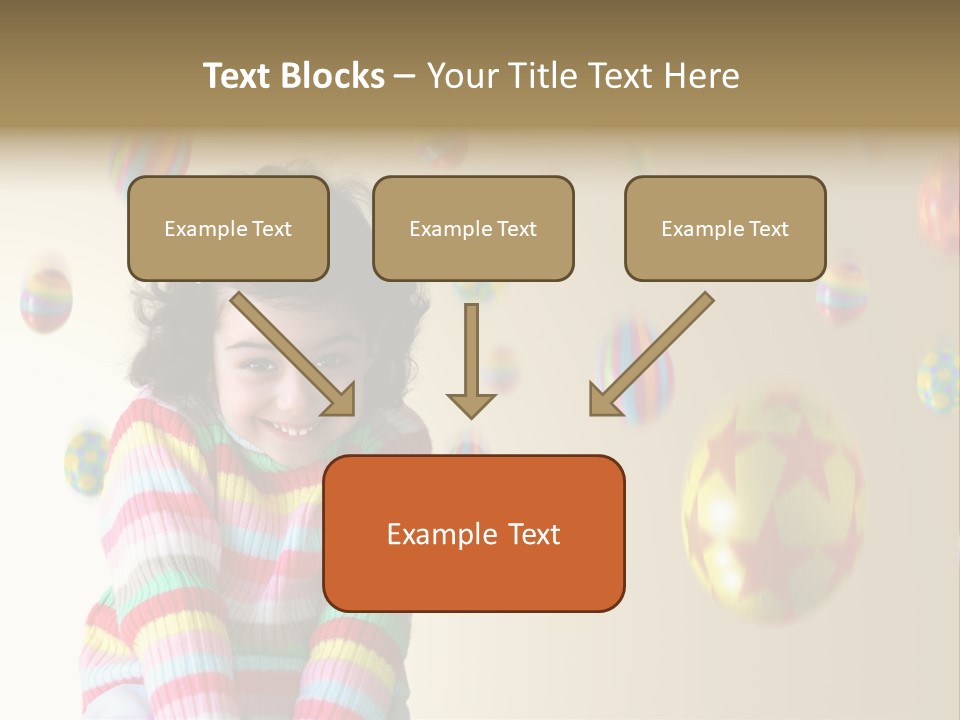 Text Blocks – Your Title Text Here

Example Text

Example Text

Example Text

Example Text